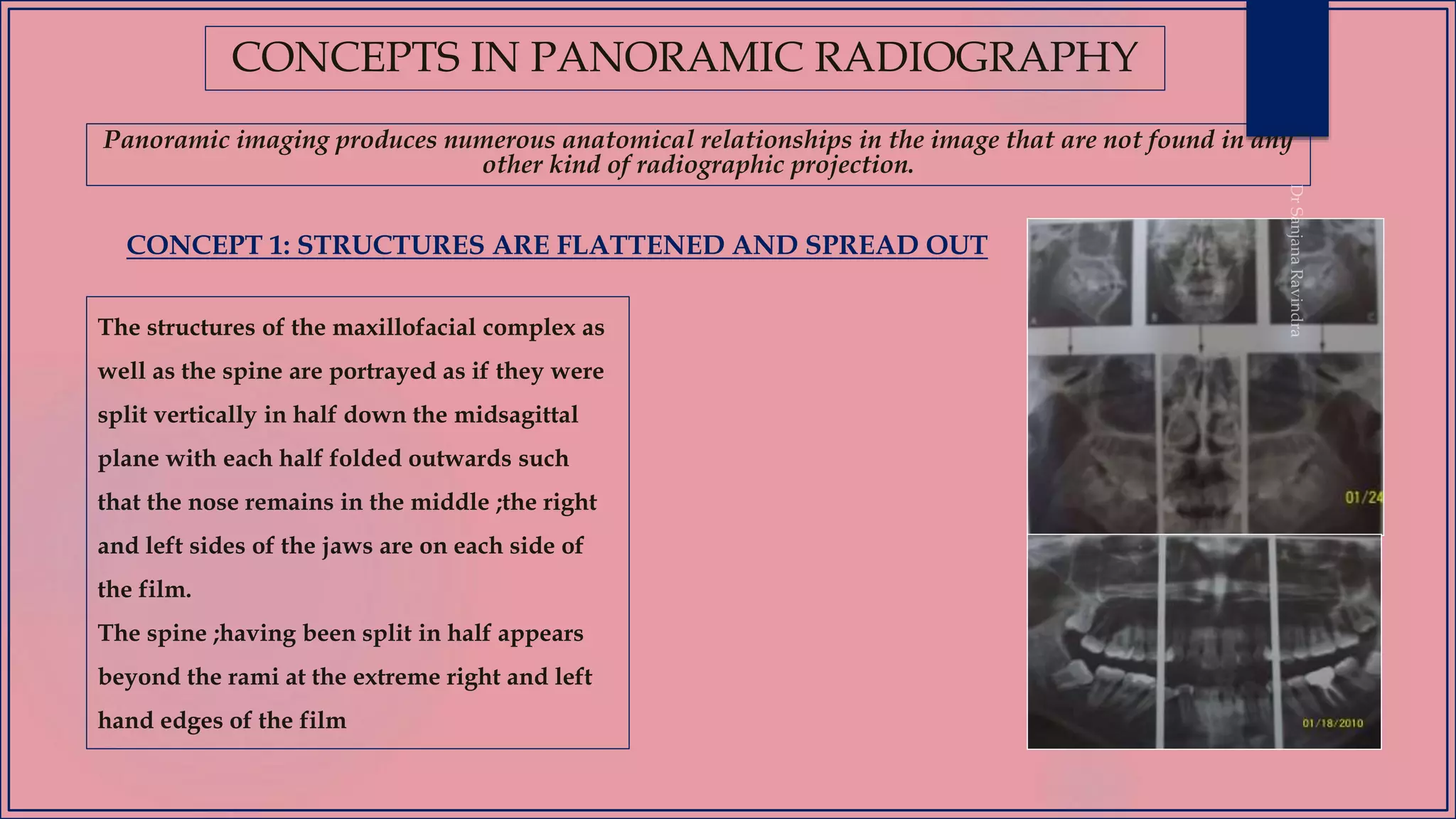 CONCEPTS IN PANORAMIC RADIOGRAPHY

Panoramic imaging produces numerous anatomical relationships in the image that are not found in any other kind of radiographic projection.

Dr Sanjana Ravindra

CONCEPT 1: STRUCTURES ARE FLATTENED AND SPREAD OUT

The structures of the maxillofacial complex as well as the spine are portrayed as if they were split vertically in half down the midsagittal plane with each half folded outwards such that the nose remains in the middle ;the right and left sides of the jaws are on each side of the film.
The spine ;having been split in half appears beyond the rami at the extreme right and left hand edges of the film

01/24

01/18/2010